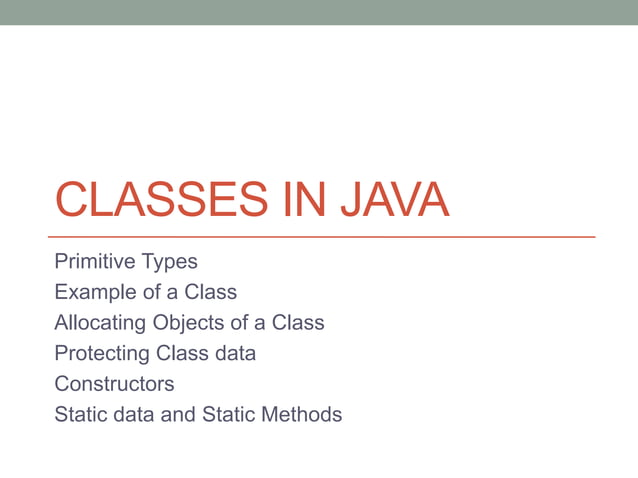 CLASSES IN JAVA

Primitive Types
Example of a Class
Allocating Objects of a Class
Protecting Class data
Constructors
Static data and Static Methods